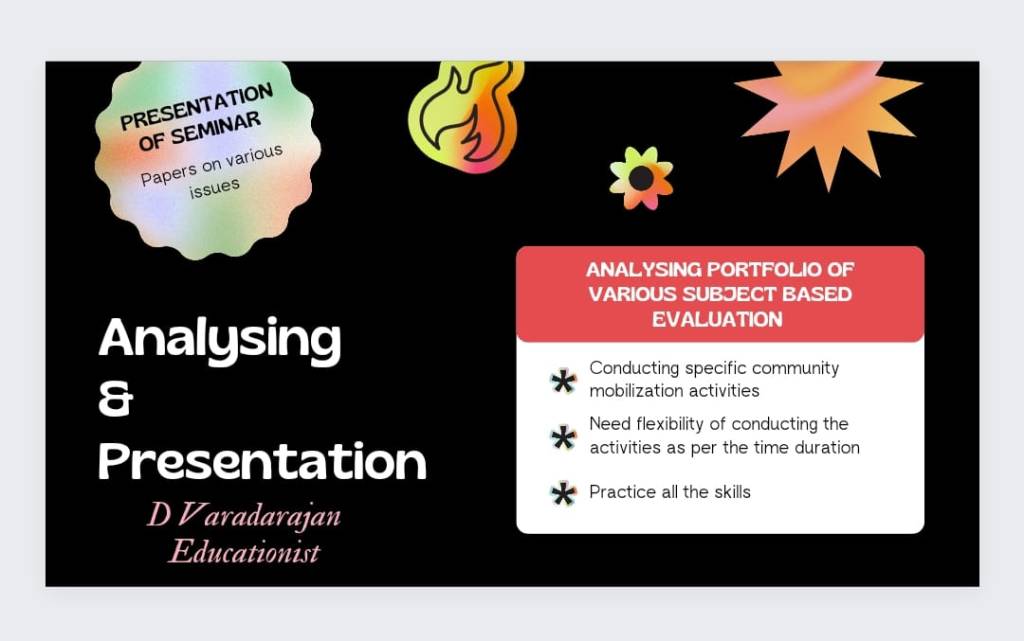 PRESENTATION OF SEMINAR

Papers on various issues

Analysing & Presentation

D Varadarajan
Educationist

ANALYSING PORTFOLIO OF VARIOUS SUBJECT BASED EVALUATION

Conducting specific community mobilization activities

Need flexibility of conducting the activities as per the time duration

Practice all the skills